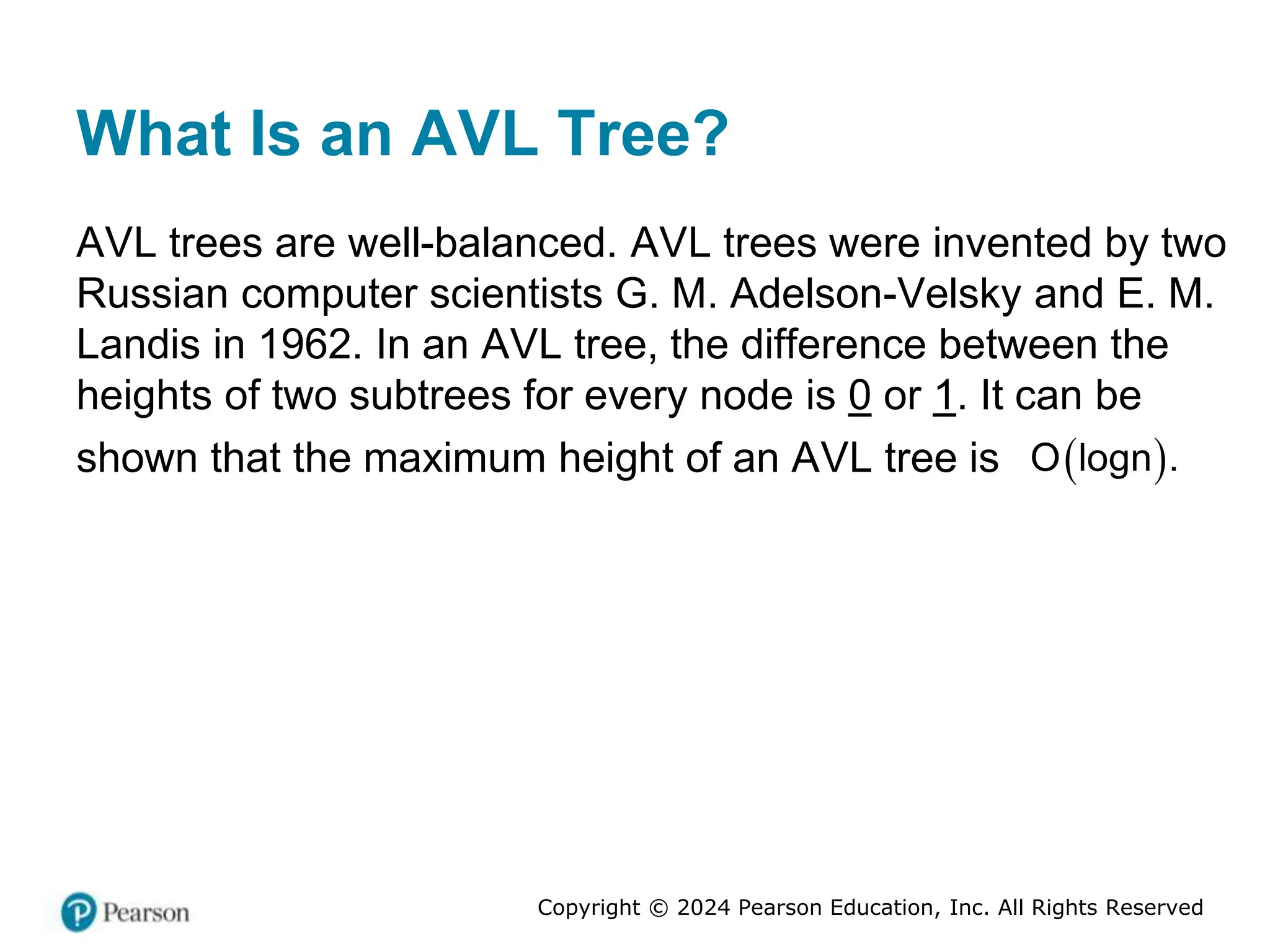 What Is an AVL Tree?

AVL trees are well-balanced. AVL trees were invented by two Russian computer scientists G. M. Adelson-Velsky and E. M. Landis in 1962. In an AVL tree, the difference between the heights of two subtrees for every node is 0 or 1. It can be shown that the maximum height of an AVL tree is $O(\log n)$.

Pearson

Copyright © 2024 Pearson Education, Inc. All Rights Reserved